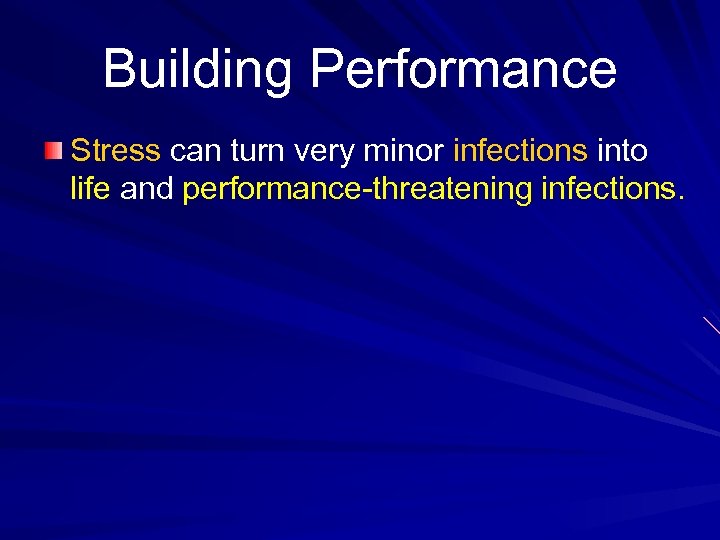 Building Performance

Stress can turn very minor infections into life and performance-threatening infections.